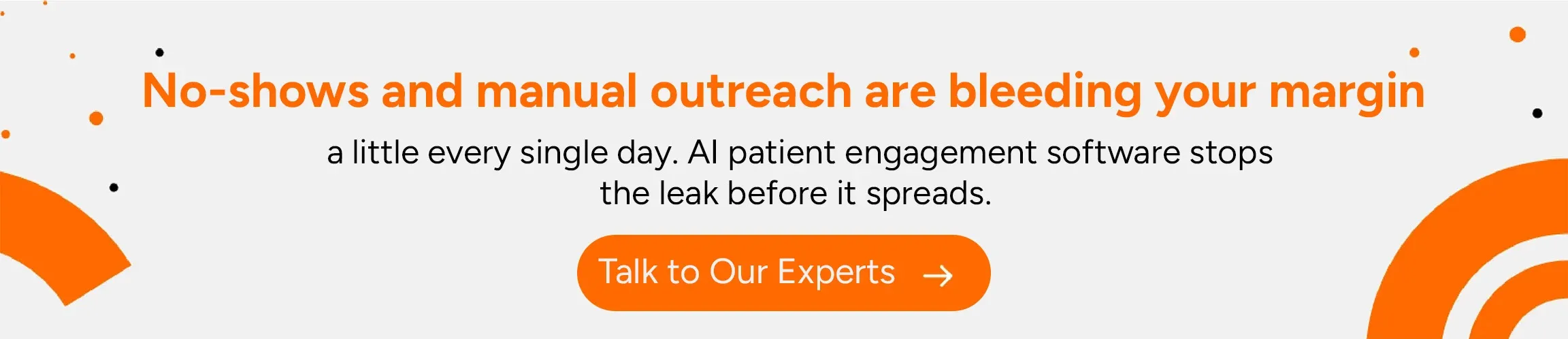 No-shows and manual outreach are bleeding your margin

a little every single day. AI patient engagement software stops the leak before it spreads.

Talk to Our Experts →